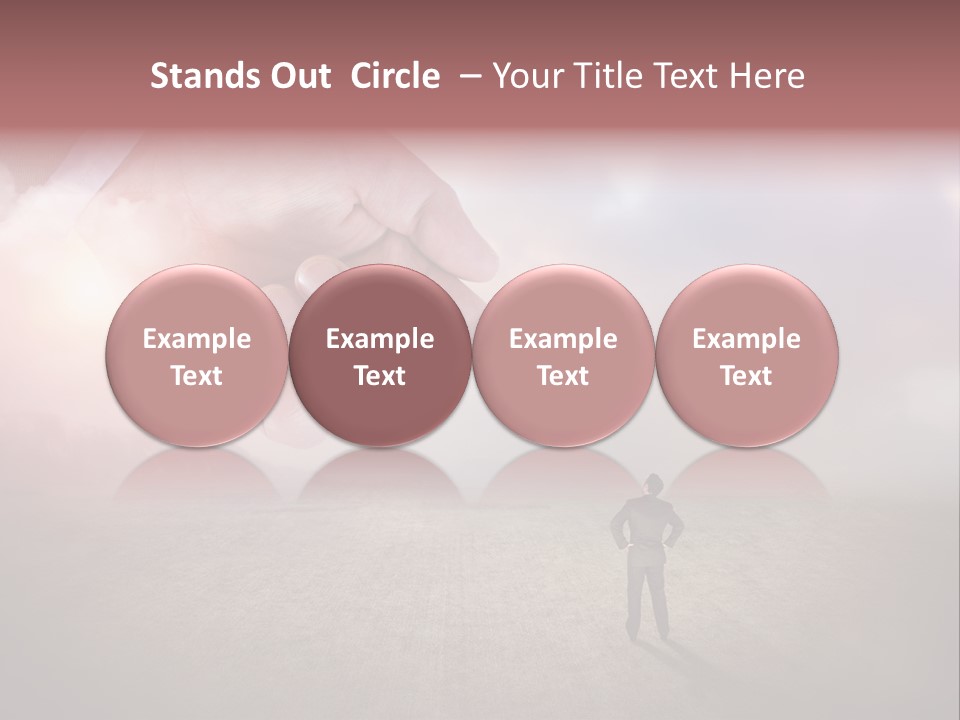 Stands Out Circle – Your Title Text Here

Example Text

Example Text

Example Text

Example Text